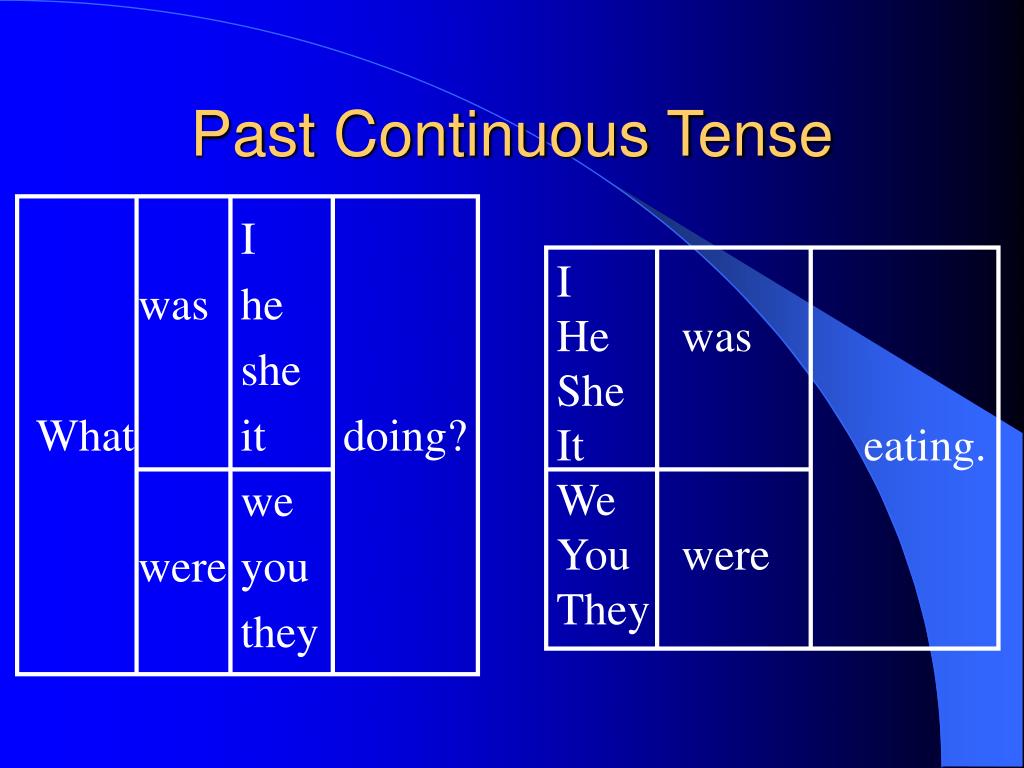 Past Continuous Tense

| What | was | I he she it | doing? |
|---|---|---|---|
| | were | we you they | |

| I He She It | was | eating. |
|---|---|---|
| We You They | were | |